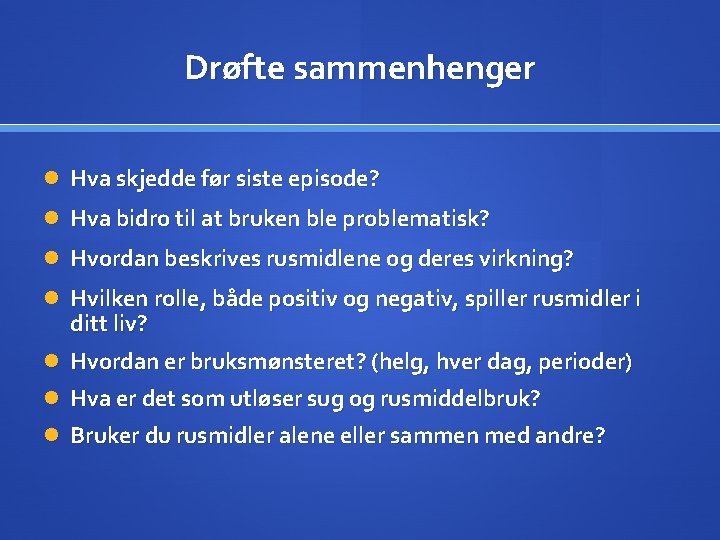 Drøfte sammenhenger

• Hva skjedde før siste episode?
• Hva bidro til at bruken ble problematisk?
• Hvordan beskrives rusmidlene og deres virkning?
• Hvilken rolle, både positiv og negativ, spiller rusmidler i ditt liv?
• Hvordan er bruksmønsteret? (helg, hver dag, perioder)
• Hva er det som utløser sug og rusmiddelbruk?
• Bruker du rusmidler alene eller sammen med andre?